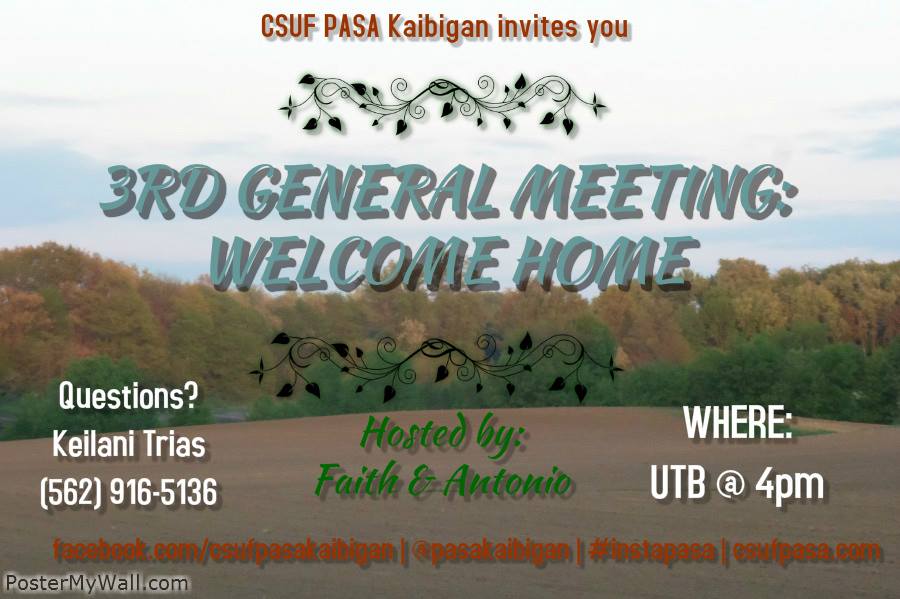 CSUF PASA Kaibigan invites you

3RD GENERAL MEETING: WELCOME HOME

Questions?
Keilani Trias
(562) 916-5136

Hosted by:
Faith & Antonio

WHERE:
UTB @ 4pm

facebook.com/csufpasakaibigan | @pasakaibigan | #instapasa | csufpasa.com

PosterMyWall.com